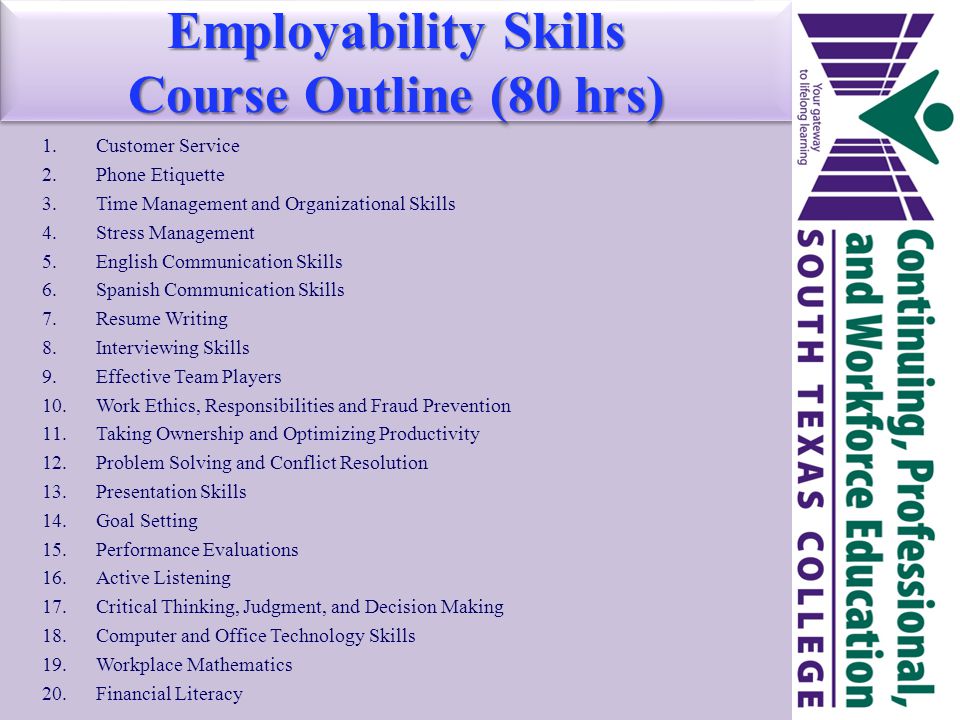 Employability Skills
Course Outline (80 hrs)

1. Customer Service
2. Phone Etiquette
3. Time Management and Organizational Skills
4. Stress Management
5. English Communication Skills
6. Spanish Communication Skills
7. Resume Writing
8. Interviewing Skills
9. Effective Team Players
10. Work Ethics, Responsibilities and Fraud Prevention
11. Taking Ownership and Optimizing Productivity
12. Problem Solving and Conflict Resolution
13. Presentation Skills
14. Goal Setting
15. Performance Evaluations
16. Active Listening
17. Critical Thinking, Judgment, and Decision Making
18. Computer and Office Technology Skills
19. Workplace Mathematics
20. Financial Literacy

Your gateway to lifelong learning

Continuing, Professional, and Workforce Education
SOUTH TEXAS COLLEGE